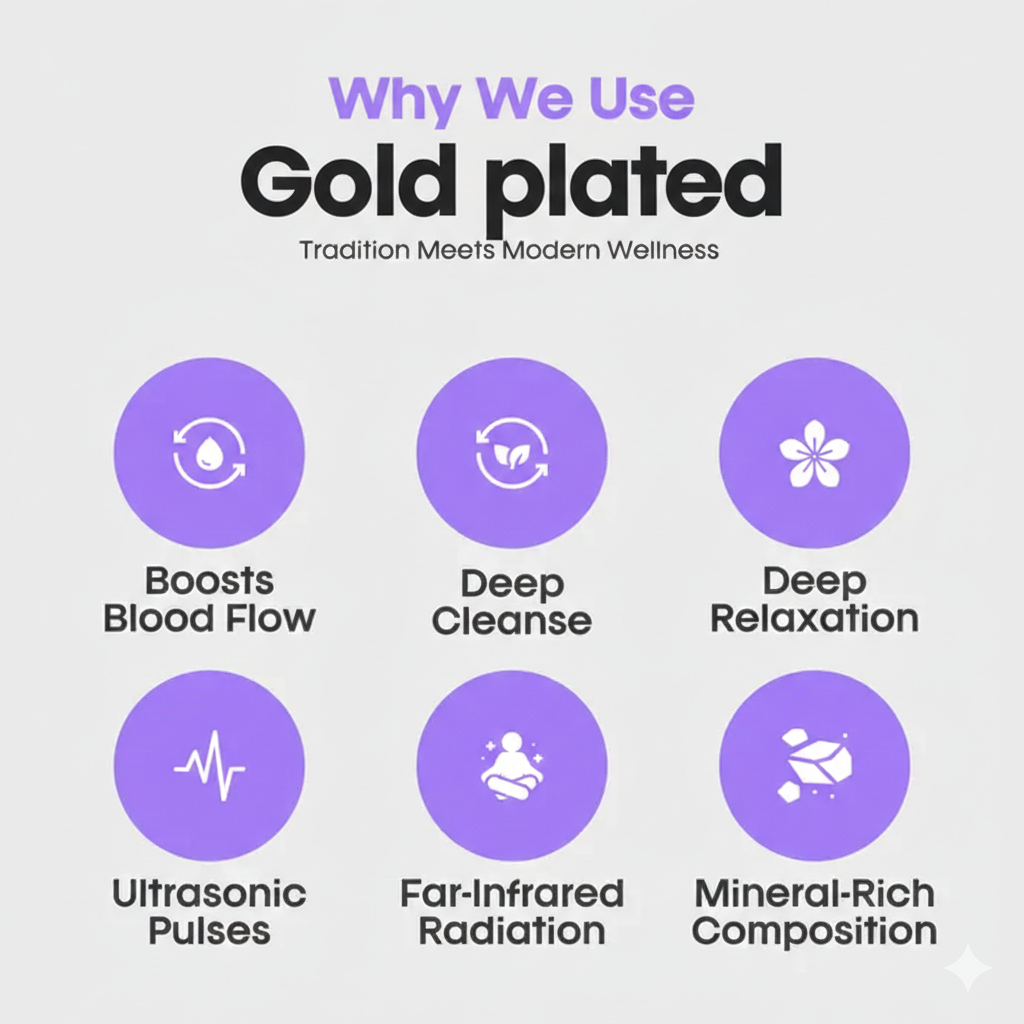 Why We Use
Gold plated
Tradition Meets Modern Wellness

Boosts Blood Flow

Deep Cleanse

Deep Relaxation

Ultrasonic Pulses

Far-Infrared Radiation

Mineral-Rich Composition